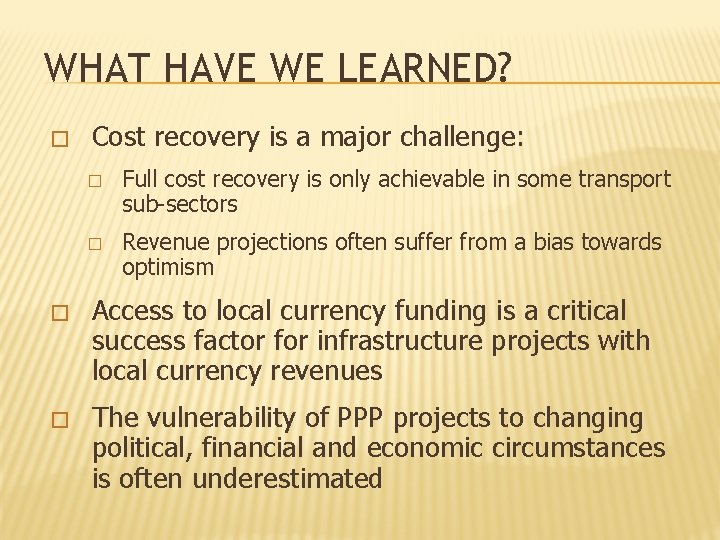 WHAT HAVE WE LEARNED?

□ Cost recovery is a major challenge:

□ Full cost recovery is only achievable in some transport sub-sectors

□ Revenue projections often suffer from a bias towards optimism

□ Access to local currency funding is a critical success factor for infrastructure projects with local currency revenues

□ The vulnerability of PPP projects to changing political, financial and economic circumstances is often underestimated